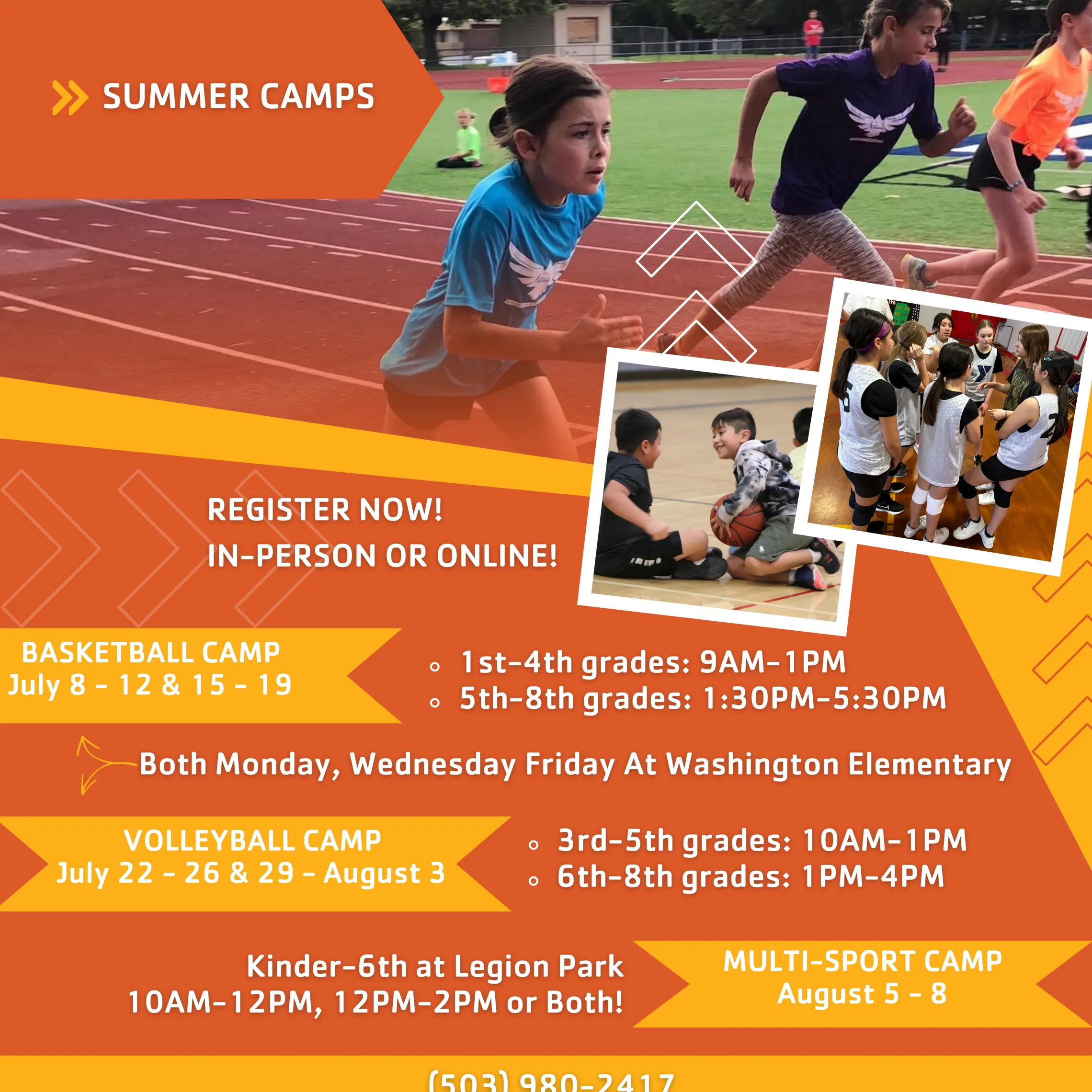 SUMMER CAMPS

REGISTER NOW!
IN-PERSON OR ONLINE!

BASKETBALL CAMP
July 8 - 12 & 15 - 19

1st-4th grades: 9AM-1PM
5th-8th grades: 1:30PM-5:30PM

Both Monday, Wednesday Friday At Washington Elementary

VOLLEYBALL CAMP
July 22 - 26 & 29 - August 3

3rd-5th grades: 10AM-1PM
6th-8th grades: 1PM-4PM

Kinder-6th at Legion Park
10AM-12PM, 12PM-2PM or Both!

MULTI-SPORT CAMP
August 5 - 8

(503) 980-2417